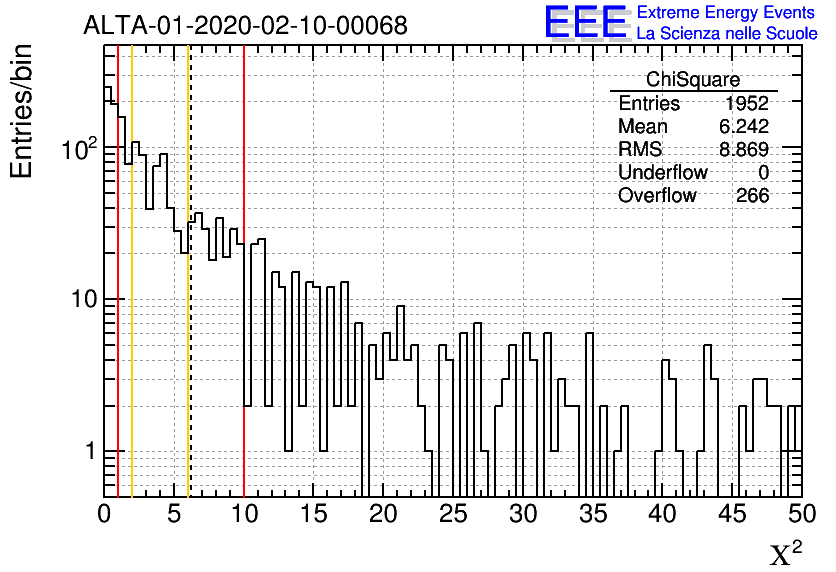 ALTA-01-2020-02-10-00068

EEE Extreme Energy Events
La Scienza nelle Scuole

Entries/bin

| ChiSquare | |
|---|---|
| Entries | 1952 |
| Mean | 6.242 |
| RMS | 8.869 |
| Underflow | 0 |
| Overflow | 266 |

$10^2$

10

1

0 5 10 15 20 25 30 35 40 45 50

$\chi^2$